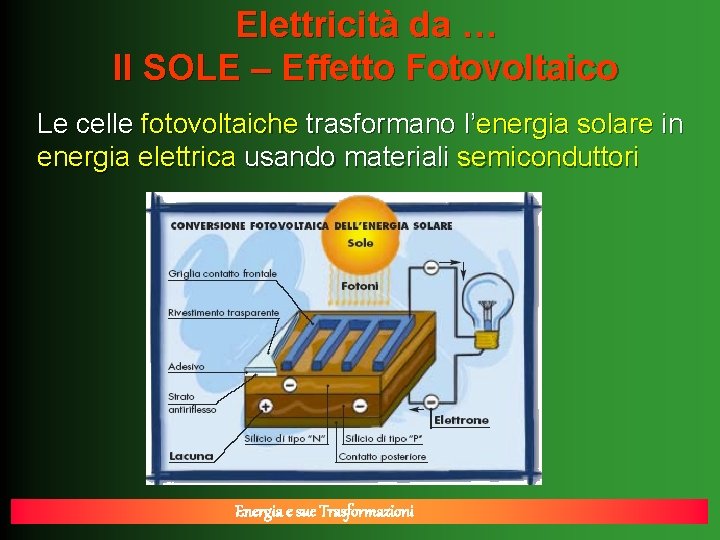 Elettricità da …
Il SOLE – Effetto Fotovoltaico

Le celle fotovoltaiche trasformano l'energia solare in energia elettrica usando materiali semiconduttori

CONVERSIONE FOTOVOLTAICA DELL'ENERGIA SOLARE

Sole

Fotoni

Griglia contatto frontale

Rivestimento trasparente

Adesivo

Strato antiriflesso

Lacuna

Silicio di tipo "N"

Silicio di tipo "P"

Contatto posteriore

Elettrone

Energia e sue Trasformazioni